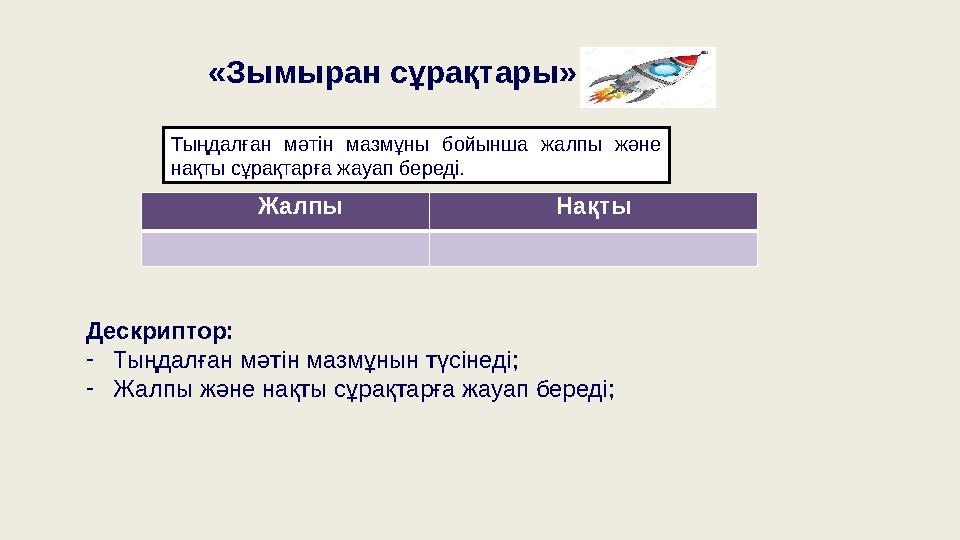 «Зымыран сұрақтары»

Тыңдалған мәтін мазмұны бойынша жалпы және нақты сұрақтарға жауап береді.

| Жалпы | Нақты |
|---|---|
| | |

Дескриптор:
- Тыңдалған мәтін мазмұнын түсінеді;
- Жалпы және нақты сұрақтарға жауап береді;